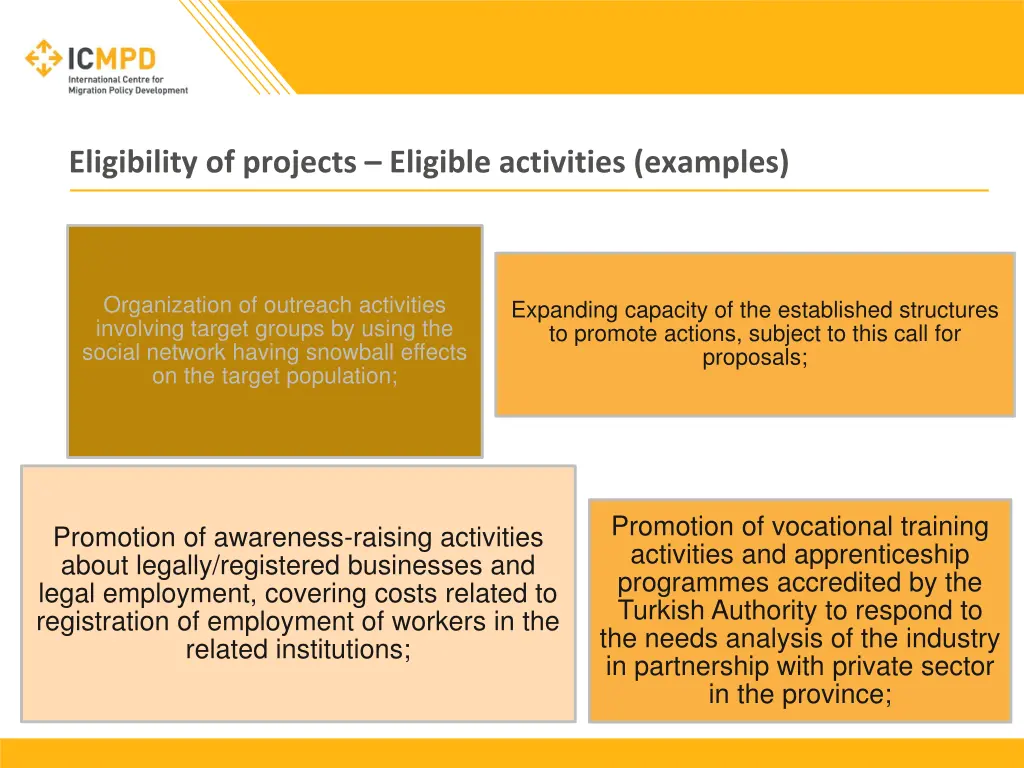 ICMPD
International Centre for Migration Policy Development

Eligibility of projects – Eligible activities (examples)

Organization of outreach activities involving target groups by using the social network having snowball effects on the target population;

Expanding capacity of the established structures to promote actions, subject to this call for proposals;

Promotion of awareness-raising activities about legally/registered businesses and legal employment, covering costs related to registration of employment of workers in the related institutions;

Promotion of vocational training activities and apprenticeship programmes accredited by the Turkish Authority to respond to the needs analysis of the industry in partnership with private sector in the province;